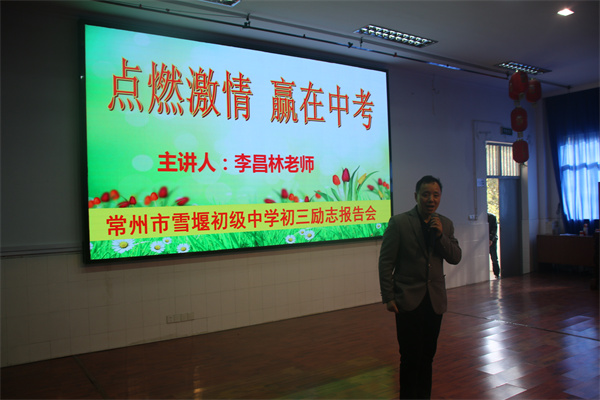 点燃激情 赢在中考

主讲人：李昌林老师

常州市雪堰初级中学初三励志报告会